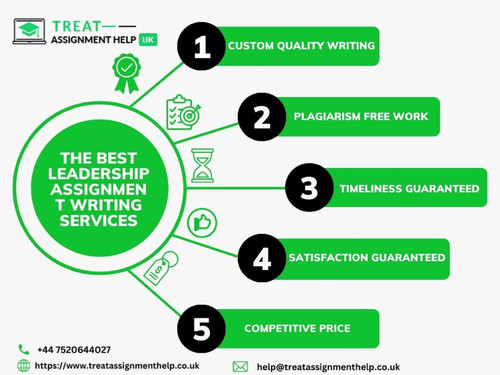 TREAT
ASSIGNMENT HELP UK

THE BEST LEADERSHIP ASSIGNMEN T WRITING SERVICES

1 CUSTOM QUALITY WRITING

2 PLAGIARISM FREE WORK

3 TIMELINESS GUARANTEED

4 SATISFACTION GUARANTEED

5 COMPETITIVE PRICE

+44 7520644027
https://www.treatassignmenthelp.co.uk
help@treatassignmenthelp.co.uk